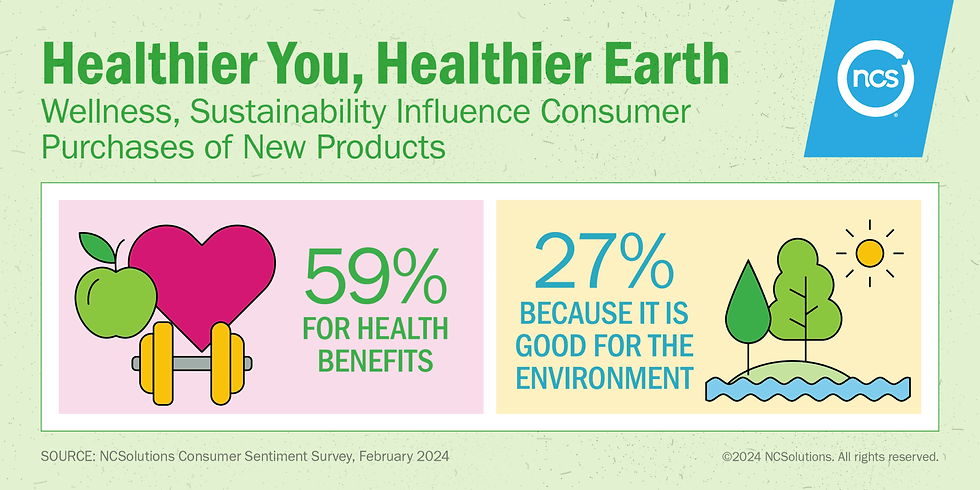 Healthier You, Healthier Earth

Wellness, Sustainability Influence Consumer Purchases of New Products

ncs

59%
FOR HEALTH BENEFITS

27%
BECAUSE IT IS GOOD FOR THE ENVIRONMENT

SOURCE: NCSolutions Consumer Sentiment Survey, February 2024

©2024 NCSolutions. All rights reserved.